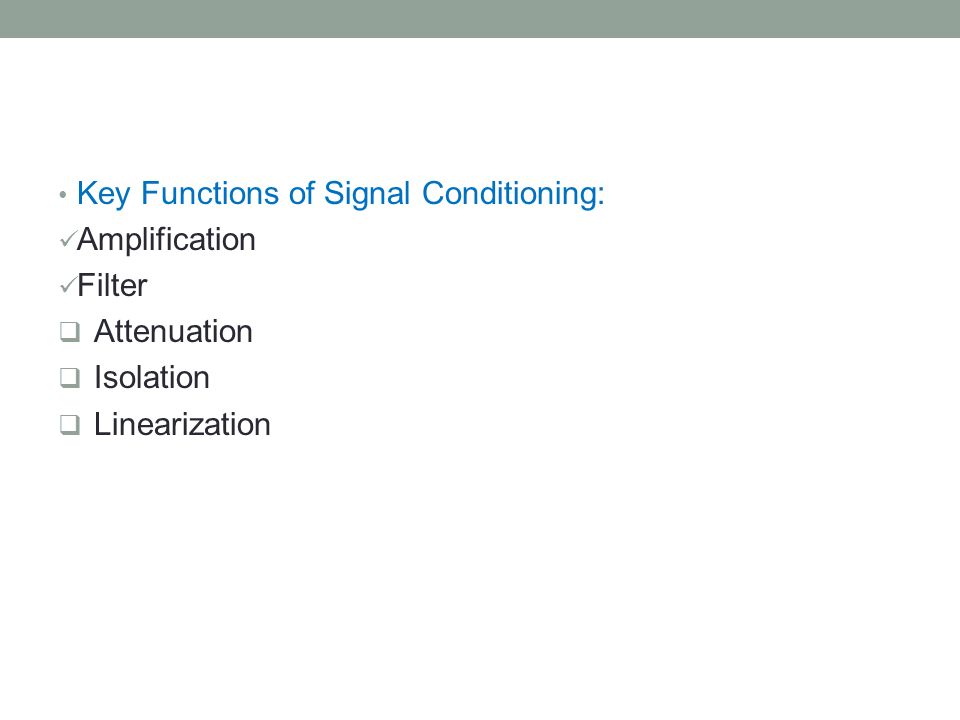 • Key Functions of Signal Conditioning:
✓Amplification
✓Filter
❑ Attenuation
❑ Isolation
❑ Linearization